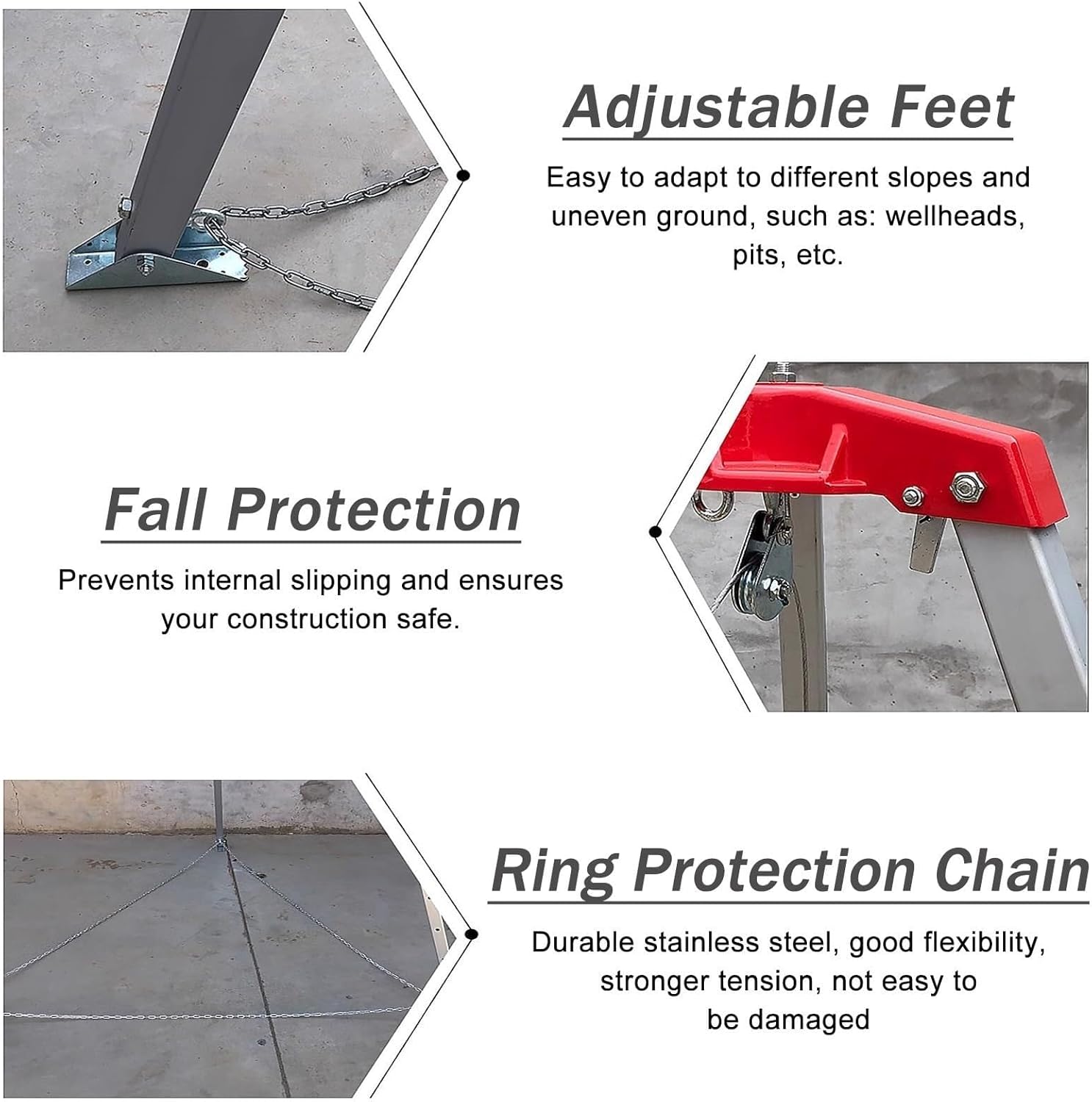 Adjustable Feet

Easy to adapt to different slopes and uneven ground, such as: wellheads, pits, etc.

Fall Protection

Prevents internal slipping and ensures your construction safe.

Ring Protection Chain

Durable stainless steel, good flexibility, stronger tension, not easy to be damaged